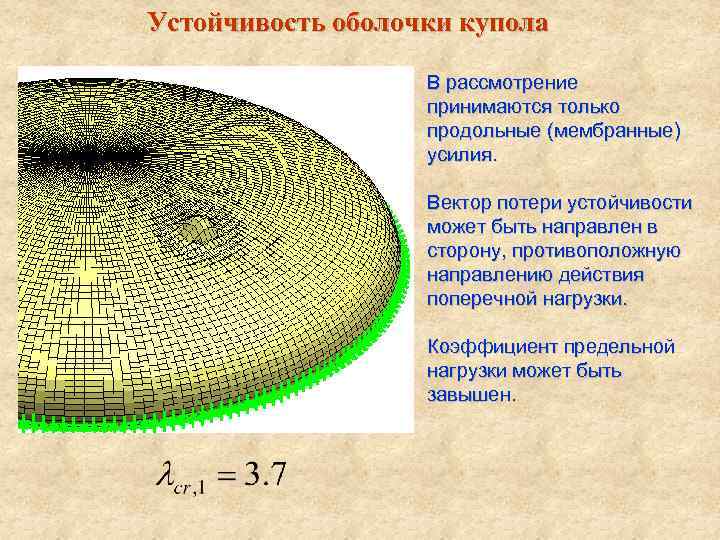 Устойчивость оболочки купола

В рассмотрение принимаются только продольные (мембранные) усилия.

Вектор потери устойчивости может быть направлен в сторону, противоположную направлению действия поперечной нагрузки.

Коэффициент предельной нагрузки может быть завышен.

$\lambda_{cr,1} = 3.7$